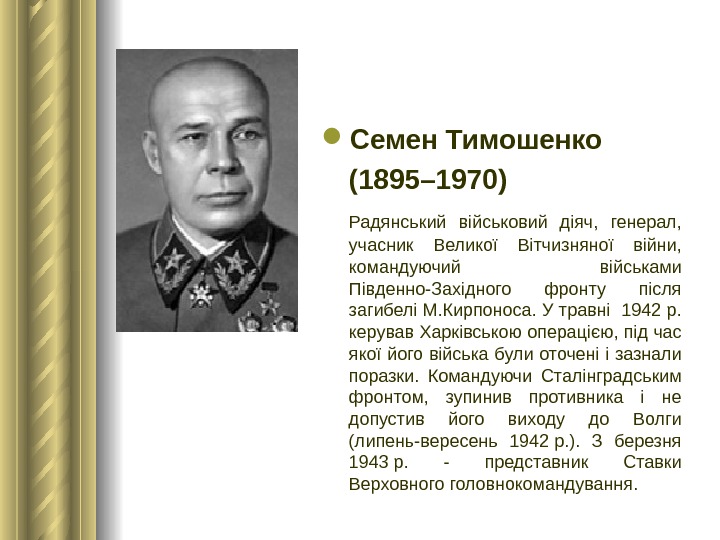 Семен Тимошенко (1895–1970)

Радянський військовий діяч, генерал, учасник Великої Вітчизняної війни, командуючий військами Південно-Західного фронту після загибелі М.Кирпоноса. У травні 1942 р. керував Харківською операцією, під час якої його війська були оточені і зазнали поразки. Командуючи Сталінградським фронтом, зупинив противника і не допустив його виходу до Волги (липень-вересень 1942 р.). З березня 1943 р. - представник Ставки Верховного головнокомандування.